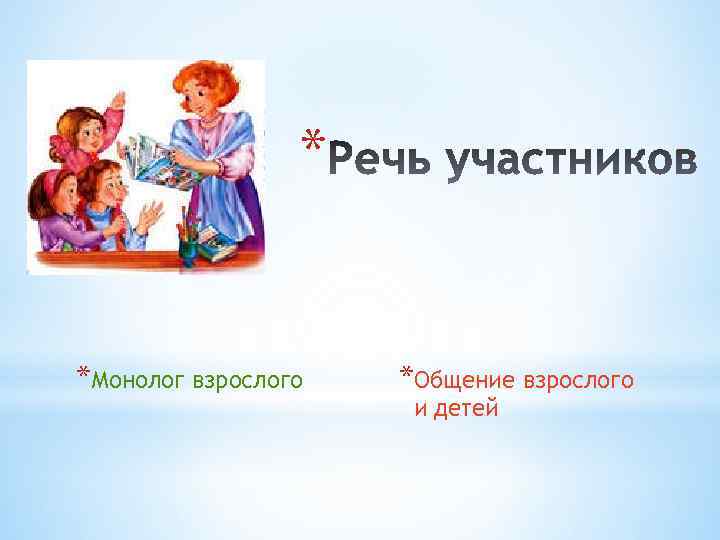 *Речь участников

*Монолог взрослого

*Общение взрослого и детей